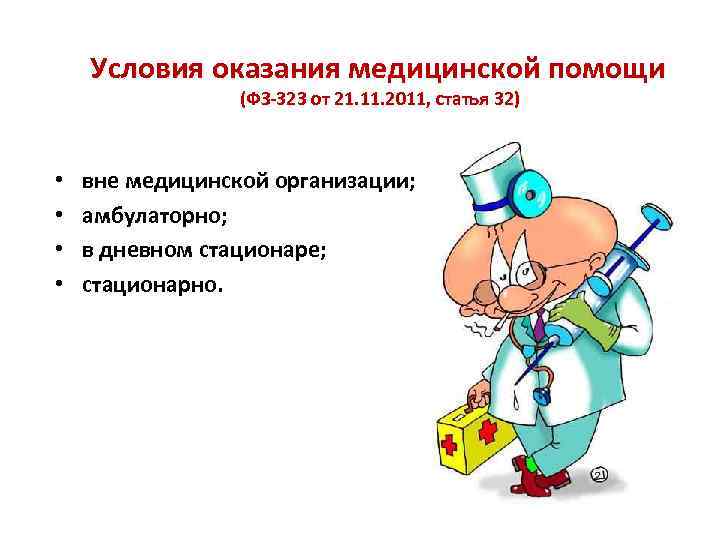 Условия оказания медицинской помощи
(ФЗ-323 от 21.11.2011, статья 32)

• вне медицинской организации;
• амбулаторно;
• в дневном стационаре;
• стационарно.

21